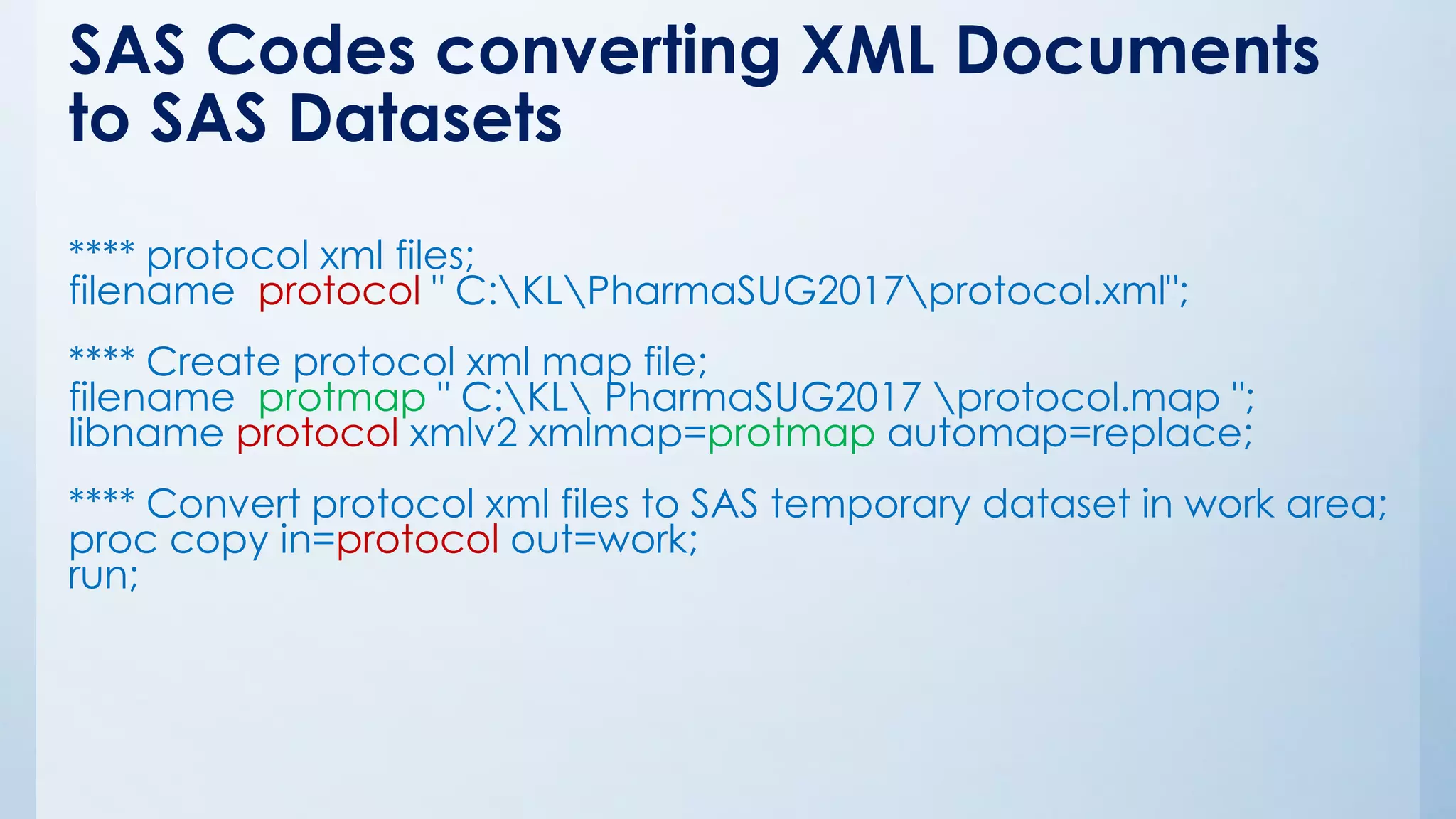 SAS Codes converting XML Documents to SAS Datasets

**** protocol xml files;
filename protocol " C:\KL\PharmaSUG2017\protocol.xml";

**** Create protocol xml map file;
filename protmap " C:\KL\ PharmaSUG2017 \protocol.map ";
libname protocol xmlv2 xmlmap=protmap automap=replace;

**** Convert protocol xml files to SAS temporary dataset in work area;
proc copy in=protocol out=work;
run;